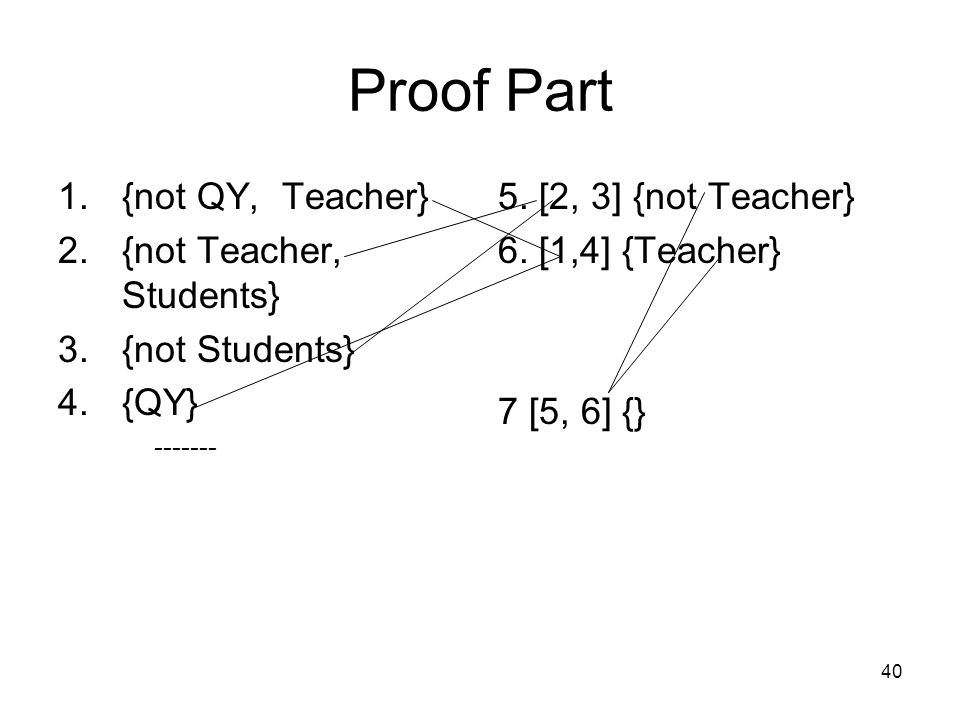 Proof Part

1. {not QY, Teacher}
2. {not Teacher, Students}
3. {not Students}
4. {QY}
-------

5. [2, 3] {not Teacher}
6. [1,4] {Teacher}

7 [5, 6] {}

40